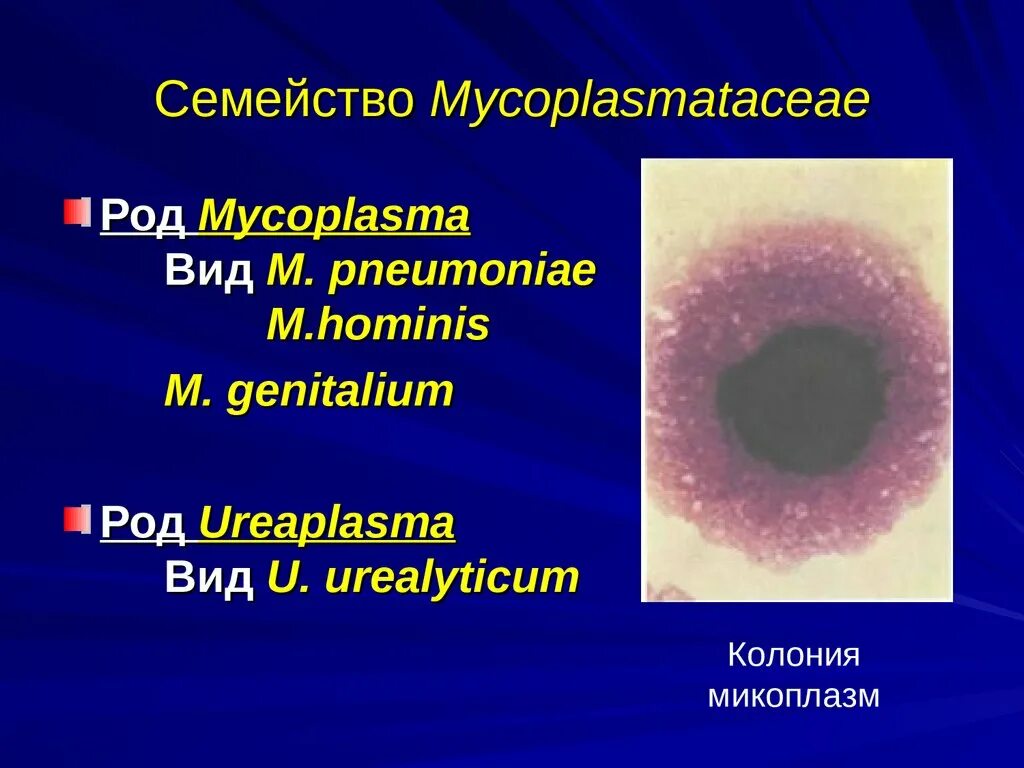 Семейство Mycoplasmataceae

Род Mycoplasma
Вид M. pneumoniae
M.hominis
M. genitalium

Род Ureaplasma
Вид U. urealyticum

Колония микоплазм